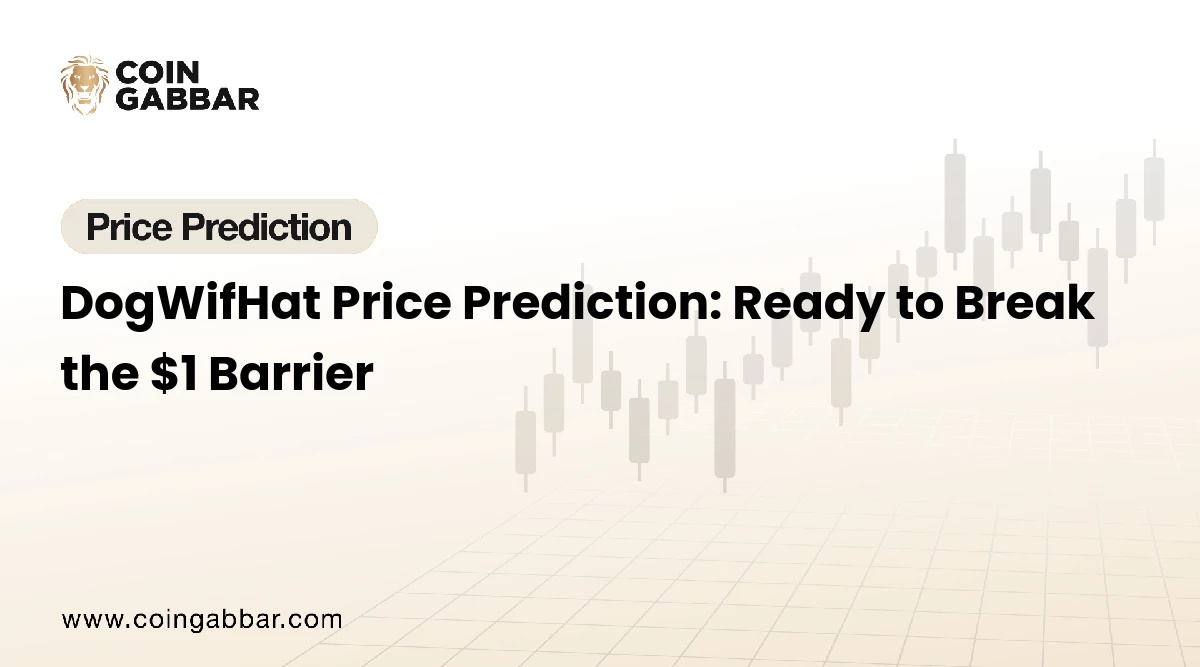 COIN
GABBAR

Price Prediction

DogWifHat Price Prediction: Ready to Break the $1 Barrier

www.coingabbar.com